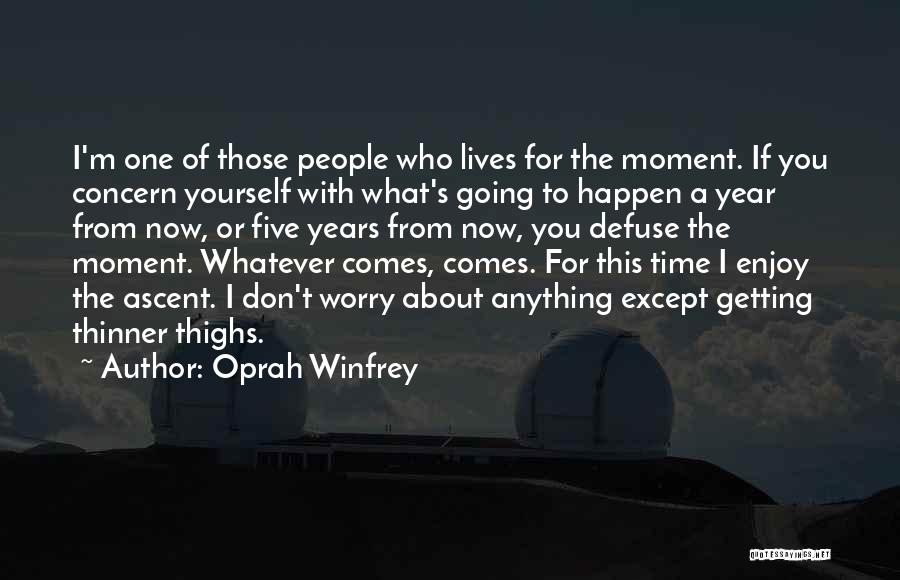 I'm one of those people who lives for the moment. If you concern yourself with what's going to happen a year from now, or five years from now, you defuse the moment. Whatever comes, comes. For this time I enjoy the ascent. I don't worry about anything except getting thinner thighs.

~ Author: Oprah Winfrey

QUOTESSAYINGS.NET